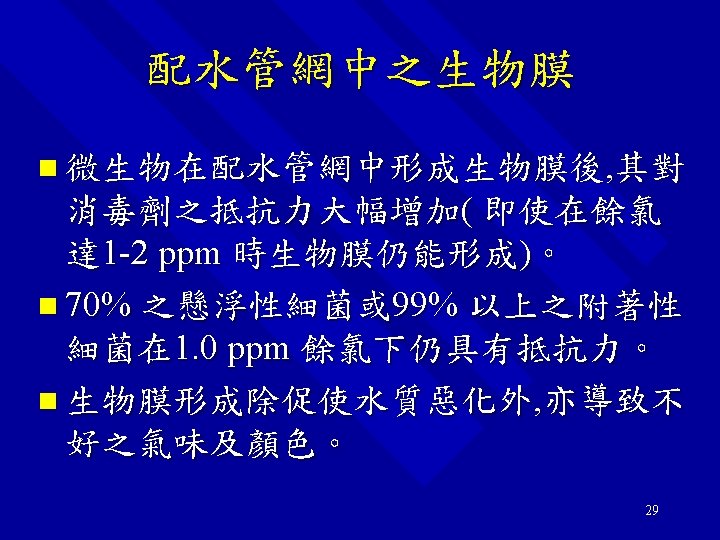 配水管網中之生物膜

■ 微生物在配水管網中形成生物膜後,其對消毒劑之抵抗力大幅增加( 即使在餘氯達1-2 ppm 時生物膜仍能形成)。

■ 70% 之懸浮性細菌或99% 以上之附著性細菌在1.0 ppm 餘氯下仍具有抵抗力。

■ 生物膜形成除促使水質惡化外,亦導致不好之氣味及顏色。

29